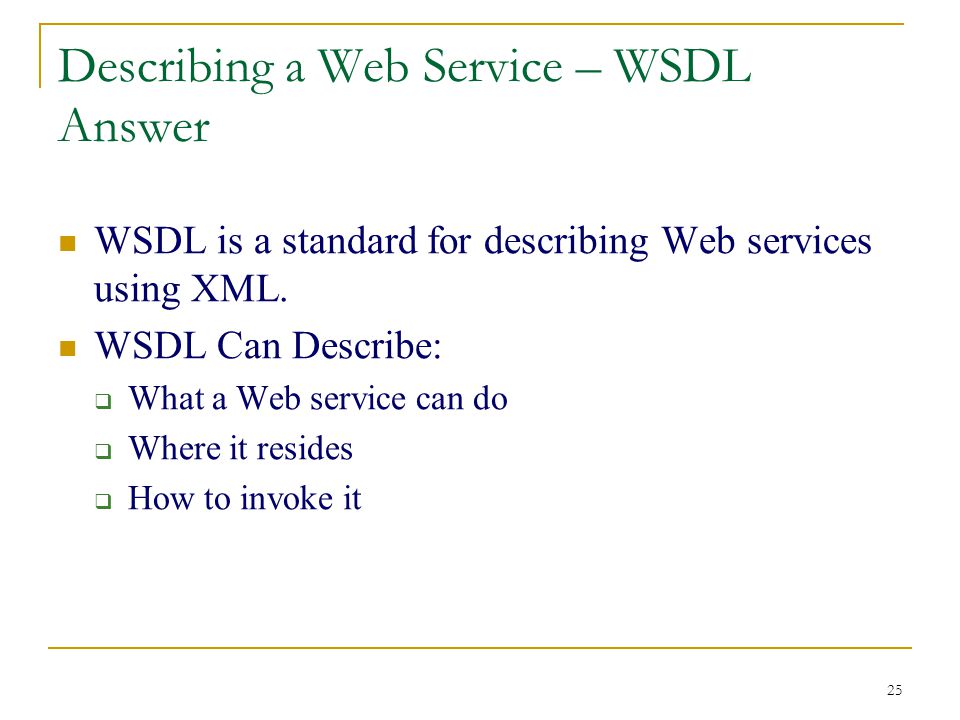 Describing a Web Service – WSDL Answer

WSDL is a standard for describing Web services using XML.

WSDL Can Describe:

What a Web service can do

Where it resides

How to invoke it

25